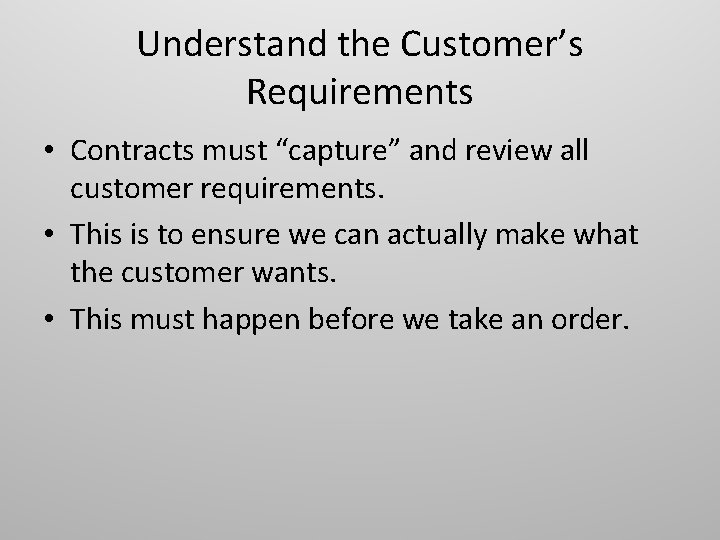 Understand the Customer’s Requirements

• Contracts must “capture” and review all customer requirements.

• This is to ensure we can actually make what the customer wants.

• This must happen before we take an order.